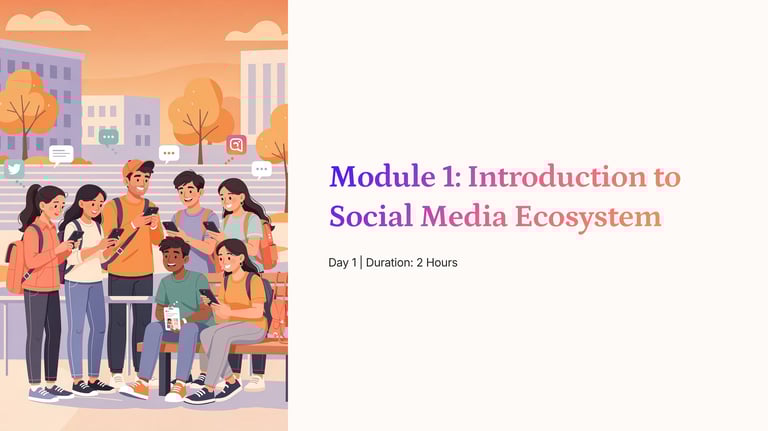 Module 1: Introduction to Social Media Ecosystem

Day 1 | Duration: 2 Hours